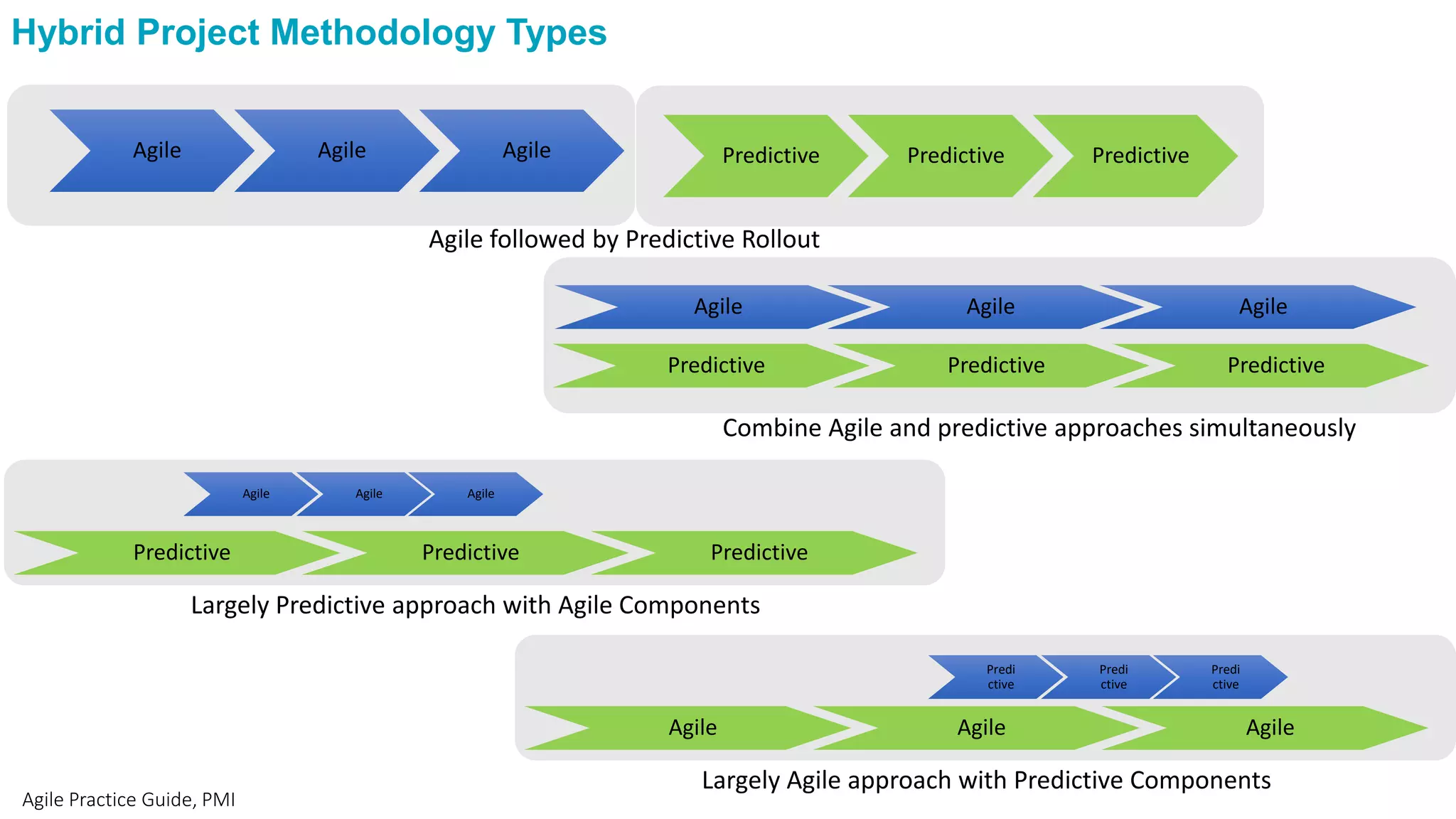 Hybrid Project Methodology Types

Agile Agile Agile

Predictive Predictive Predictive

Agile followed by Predictive Rollout

Agile Agile Agile

Predictive Predictive Predictive

Combine Agile and predictive approaches simultaneously

Agile Agile Agile

Predictive Predictive Predictive

Largely Predictive approach with Agile Components

Predictive Predictive Predictive

Agile Agile Agile

Largely Agile approach with Predictive Components

Agile Practice Guide, PMI